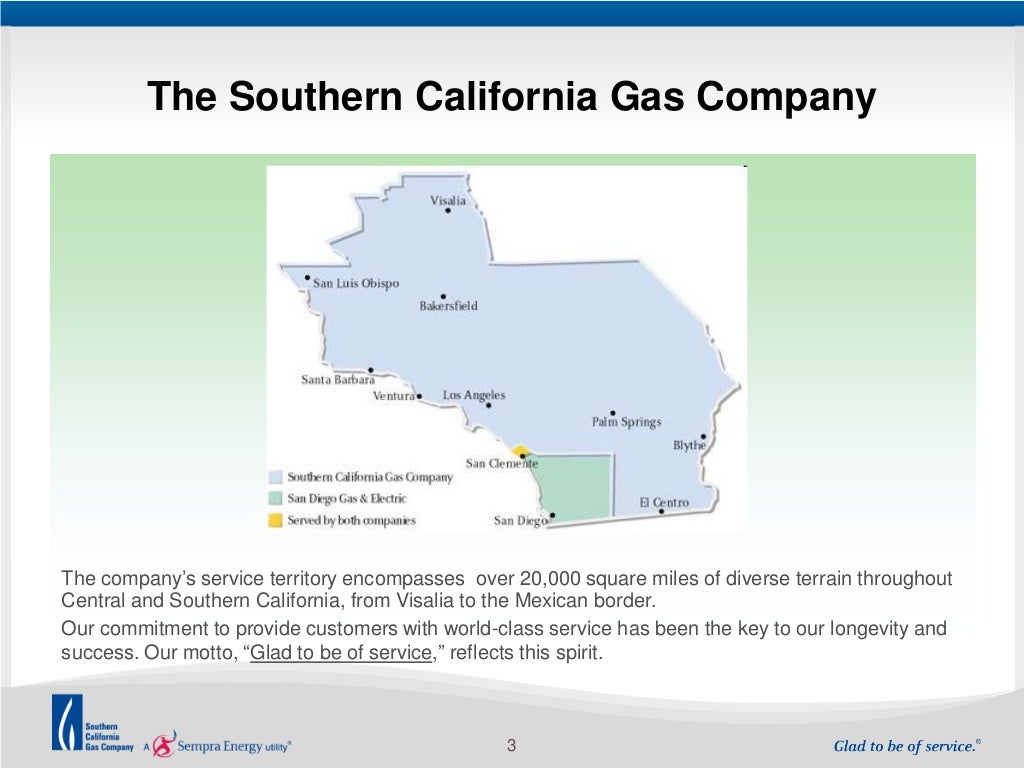 The Southern California Gas Company

Visalia

San Luis Obispo

Bakersfield

Santa Barbara

Ventura

Los Angeles

Palm Springs

Blythe

San Clemente

El Centro

San Diego

Southern California Gas Company

San Diego Gas & Electric

Served by both companies

The company's service territory encompasses over 20,000 square miles of diverse terrain throughout Central and Southern California, from Visalia to the Mexican border.

Our commitment to provide customers with world-class service has been the key to our longevity and success. Our motto, "Glad to be of service," reflects this spirit.

Southern California Gas Company A Sempra Energy utility®

3

Glad to be of service.®